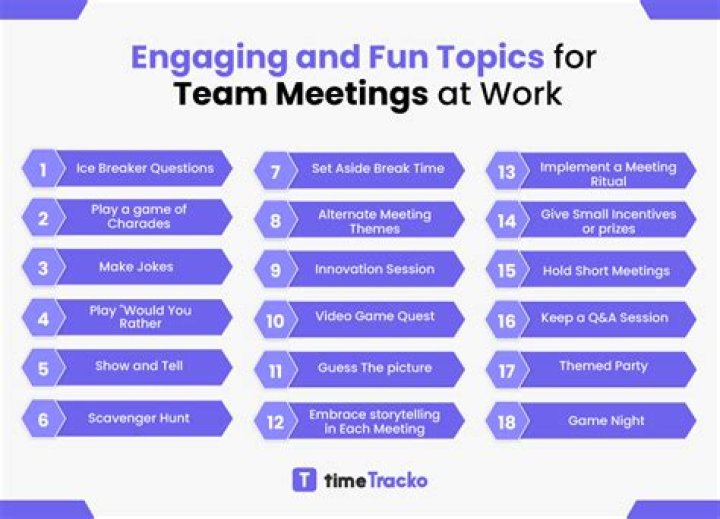 Engaging and Fun Topics for Team Meetings at Work

1 Ice Breaker Questions

2 Play a game of Charades

3 Make Jokes

4 Play "Would You Rather

5 Show and Tell

6 Scavenger Hunt

7 Set Aside Break Time

8 Alternate Meeting Themes

9 Innovation Session

10 Video Game Quest

11 Guess The picture

12 Embrace storytelling in Each Meeting

13 Implement a Meeting Ritual

14 Give Small Incentives or prizes

15 Hold Short Meetings

16 Keep a Q&A Session

17 Themed Party

18 Game Night

T timeTracko